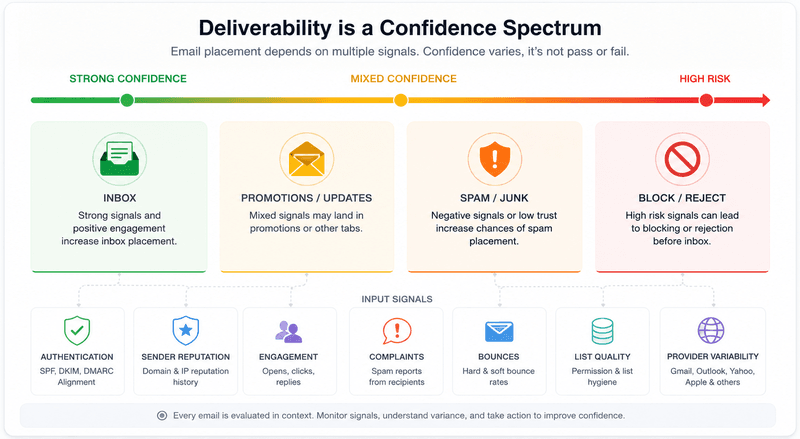 Deliverability is a Confidence Spectrum

Email placement depends on multiple signals. Confidence varies, it's not pass or fail.

STRONG CONFIDENCE

MIXED CONFIDENCE

HIGH RISK

INBOX
Strong signals and positive engagement increase inbox placement.

PROMOTIONS / UPDATES
Mixed signals may land in promotions or other tabs.

SPAM / JUNK
Negative signals or low trust increase chances of spam placement.

BLOCK / REJECT
High risk signals can lead to blocking or rejection before inbox.

INPUT SIGNALS

AUTHENTICATION
SPF, DKIM, DMARC Alignment

SENDER REPUTATION
Domain & IP reputation history

ENGAGEMENT
Opens, clicks, replies

COMPLAINTS
Spam reports from recipients

BOUNCES
Hard & soft bounce rates

LIST QUALITY
Permission & list hygiene

PROVIDER VARIABILITY
Gmail, Outlook, Yahoo, Apple & others

Every email is evaluated in context. Monitor signals, understand variance, and take action to improve confidence.